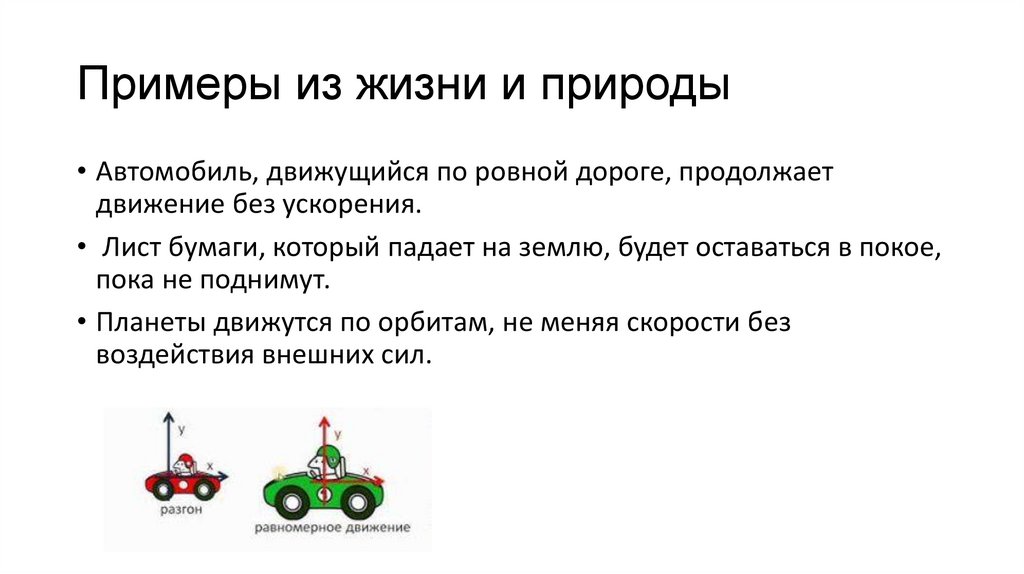 Примеры из жизни и природы

• Автомобиль, движущийся по ровной дороге, продолжает движение без ускорения.

• Лист бумаги, который падает на землю, будет оставаться в покое, пока не поднимут.

• Планеты движутся по орбитам, не меняя скорости без воздействия внешних сил.

y
x
разгон

y
x
равномерное движение